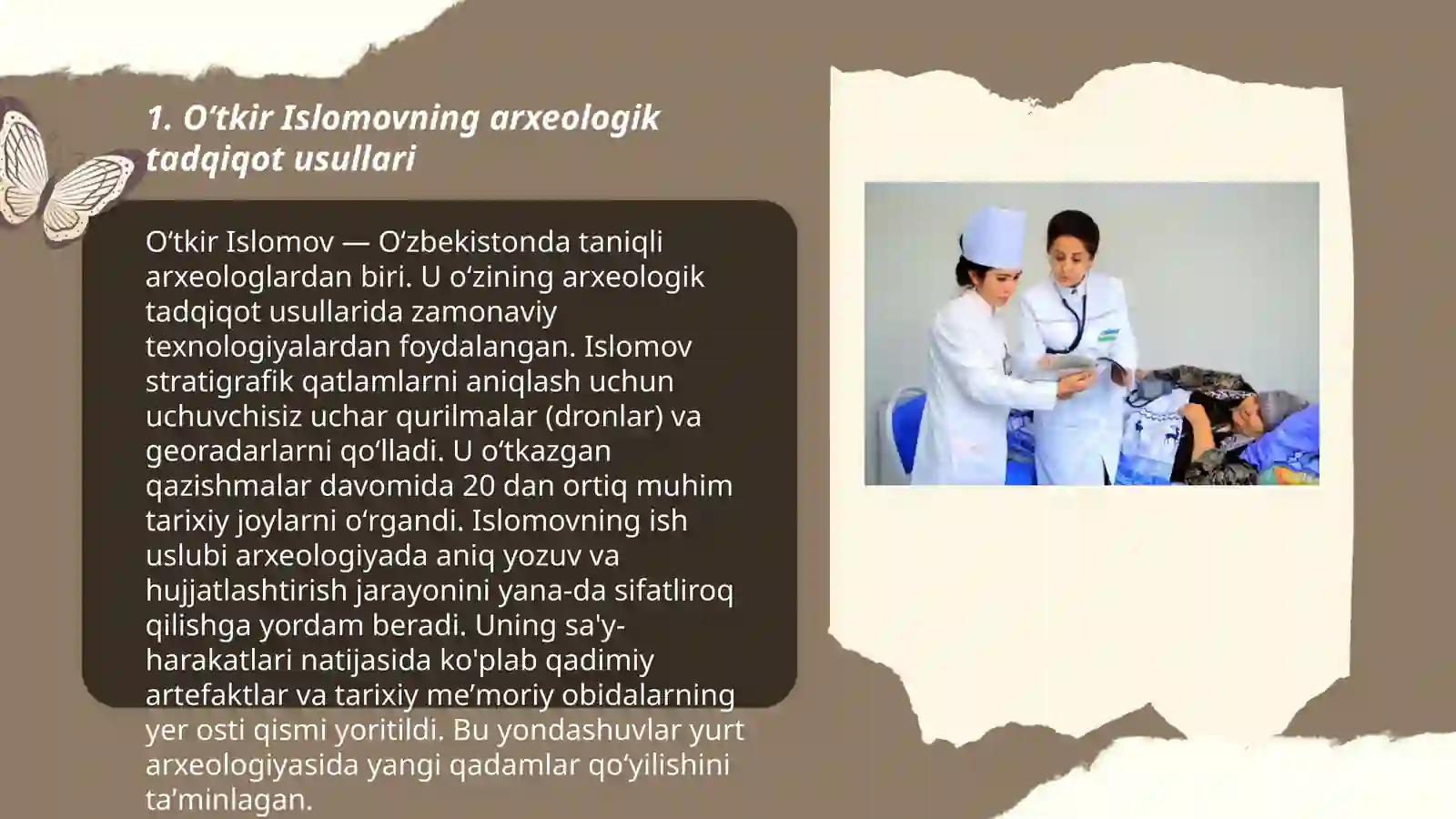 1. O‘tkir Islomovning arxeologik tadqiqot usullari

O‘tkir Islomov — O‘zbekistonda taniqli arxeologlardan biri. U o‘zining arxeologik tadqiqot usullarida zamonaviy texnologiyalardan foydalangan. Islomov stratigrafik qatlamlarni aniqlash uchun uchuvchisiz uchar qurilmalar (dronlar) va georadarlarni qo‘lladi. U o‘tkazgan qazishmalar davomida 20 dan ortiq muhim tarixiy joylarni o‘rgandi. Islomovning ish uslubi arxeologiyada aniq yozuv va hujjatlashtirish jarayonini yana-da sifatliroq qilishga yordam beradi. Uning sa'y-harakatlari natijasida ko'plab qadimiy artefaktlar va tarixiy me’moriy obidalarning yer osti qismi yoritildi. Bu yondashuvlar yurt arxeologiyasida yangi qadamlar qo‘yilishini ta’minlagan.